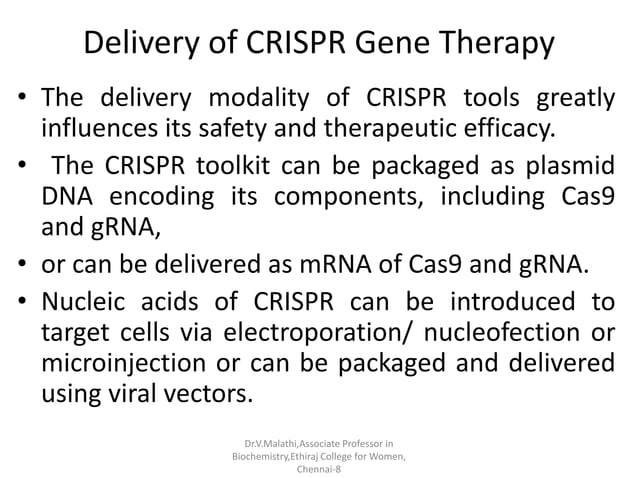 Delivery of CRISPR Gene Therapy

• The delivery modality of CRISPR tools greatly influences its safety and therapeutic efficacy.

• The CRISPR toolkit can be packaged as plasmid DNA encoding its components, including Cas9 and gRNA,

• or can be delivered as mRNA of Cas9 and gRNA.

• Nucleic acids of CRISPR can be introduced to target cells via electroporation/ nucleofection or microinjection or can be packaged and delivered using viral vectors.

Dr.V.Malathi,Associate Professor in Biochemistry,Ethiraj College for Women, Chennai-8